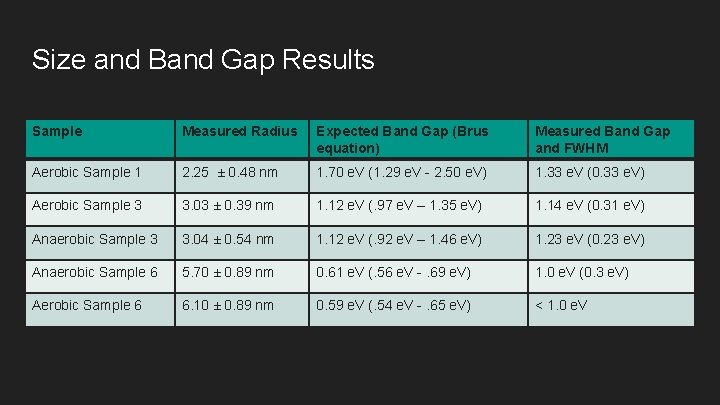 Size and Band Gap Results

| Sample | Measured Radius | Expected Band Gap (Brus equation) | Measured Band Gap and FWHM |
|---|---|---|---|
| Aerobic Sample 1 | 2.25 ± 0.48 nm | 1.70 eV (1.29 eV - 2.50 eV) | 1.33 eV (0.33 eV) |
| Aerobic Sample 3 | 3.03 ± 0.39 nm | 1.12 eV (.97 eV – 1.35 eV) | 1.14 eV (0.31 eV) |
| Anaerobic Sample 3 | 3.04 ± 0.54 nm | 1.12 eV (.92 eV – 1.46 eV) | 1.23 eV (0.23 eV) |
| Anaerobic Sample 6 | 5.70 ± 0.89 nm | 0.61 eV (.56 eV - .69 eV) | 1.0 eV (0.3 eV) |
| Aerobic Sample 6 | 6.10 ± 0.89 nm | 0.59 eV (.54 eV - .65 eV) | < 1.0 eV |